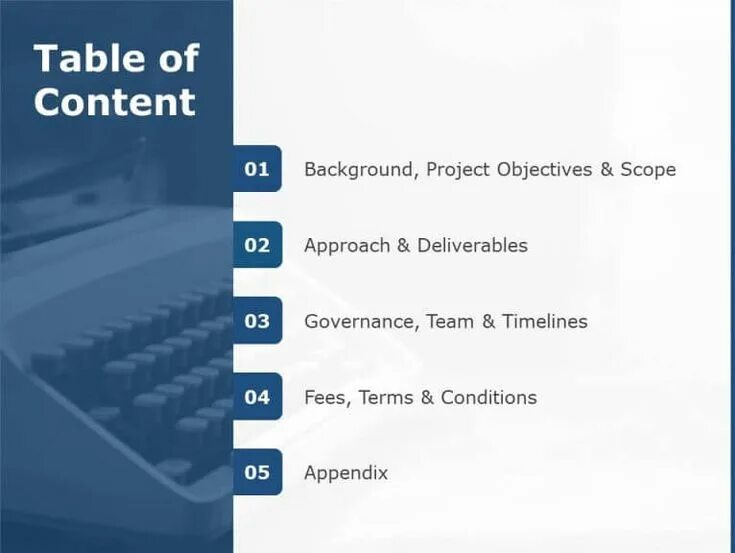 Table of Content

01 Background, Project Objectives & Scope

02 Approach & Deliverables

03 Governance, Team & Timelines

04 Fees, Terms & Conditions

05 Appendix